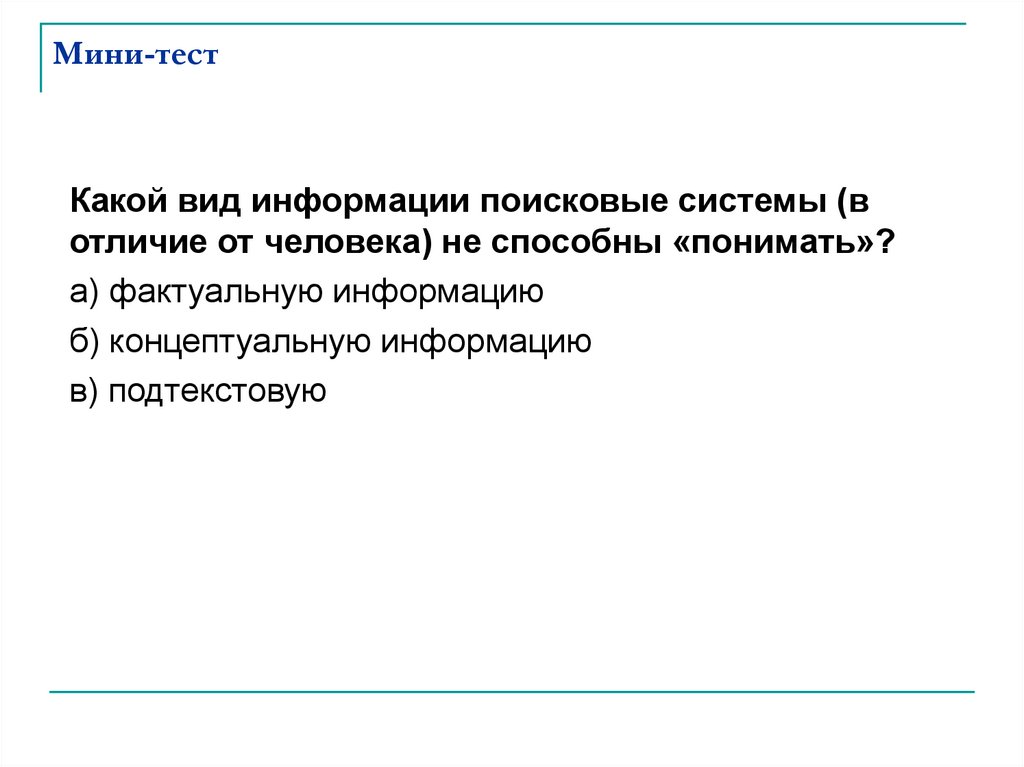 Мини-тест

Какой вид информации поисковые системы (в отличие от человека) не способны «понимать»?

а) фактуальную информацию

б) концептуальную информацию

в) подтекстовую